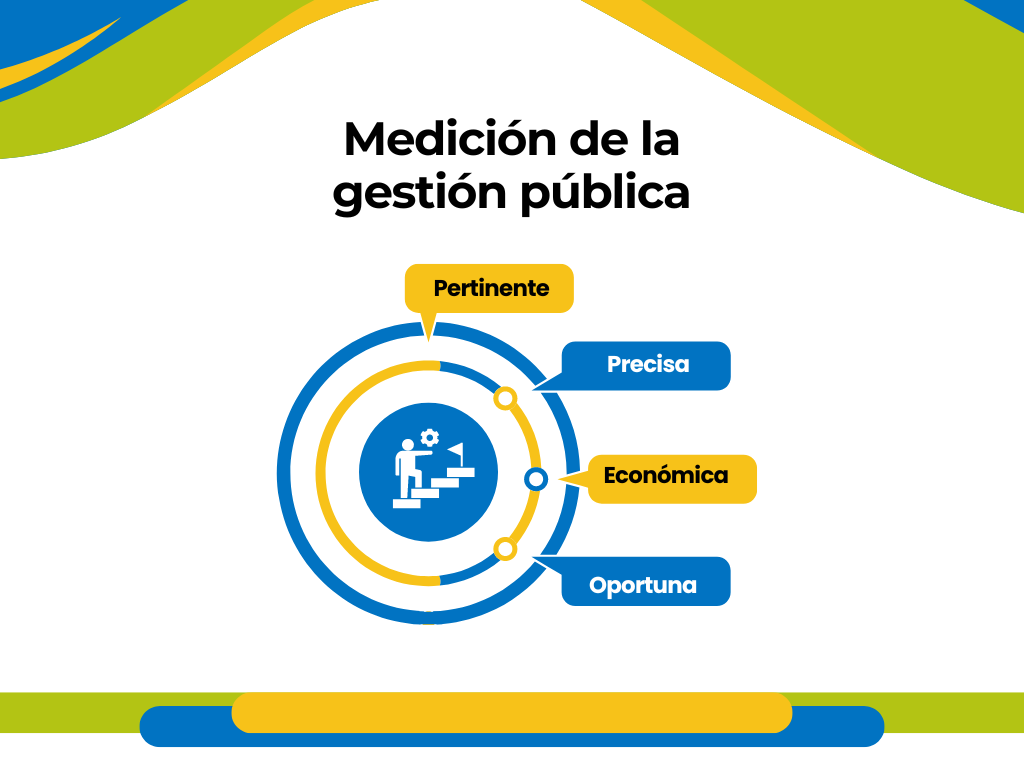 Medición de la gestión pública

Pertinente

Precisa

Económica

Oportuna